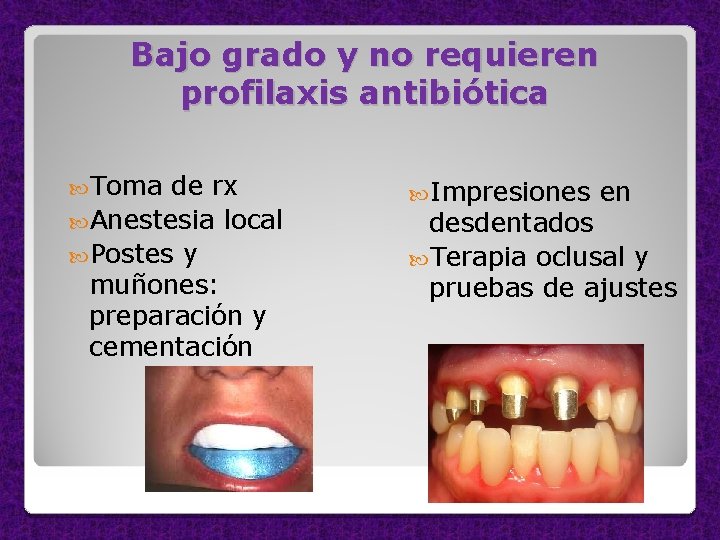 Bajo grado y no requieren profilaxis antibiótica

Toma de rx
Anestesia local
Postes y muñones: preparación y cementación

Impresiones en desdentados
Terapia oclusal y pruebas de ajustes